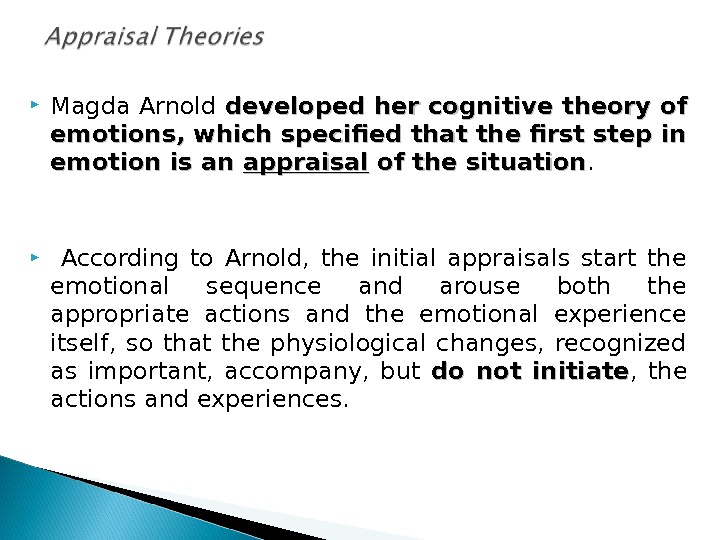 Appraisal Theories

Magda Arnold developed her cognitive theory of emotions, which specified that the first step in emotion is an appraisal of the situation.

According to Arnold, the initial appraisals start the emotional sequence and arouse both the appropriate actions and the emotional experience itself, so that the physiological changes, recognized as important, accompany, but do not initiate, the actions and experiences.